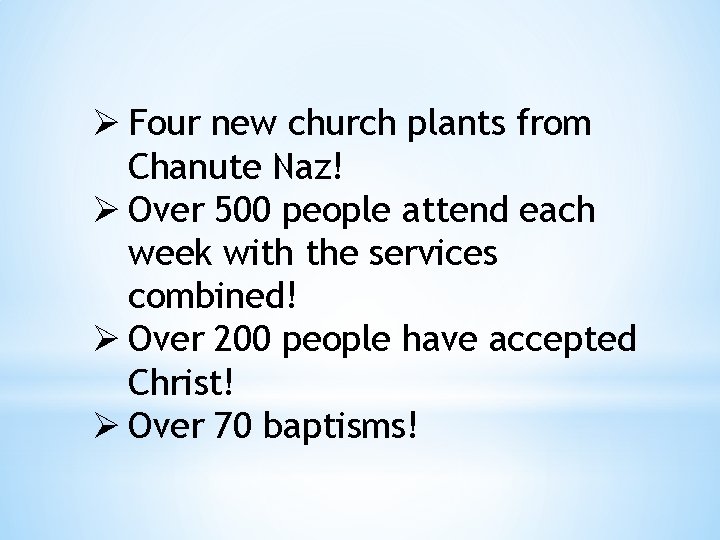 ➢ Four new church plants from Chanute Naz!
➢ Over 500 people attend each week with the services combined!
➢ Over 200 people have accepted Christ!
➢ Over 70 baptisms!